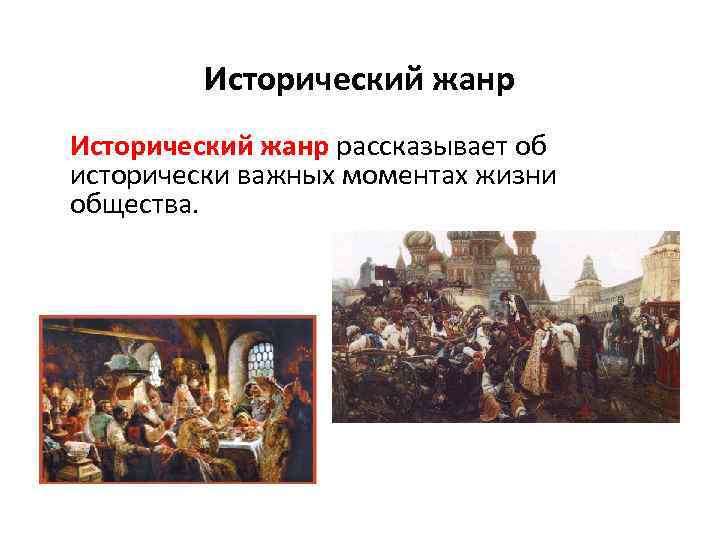 Исторический жанр

Исторический жанр рассказывает об исторически важных моментах жизни общества.